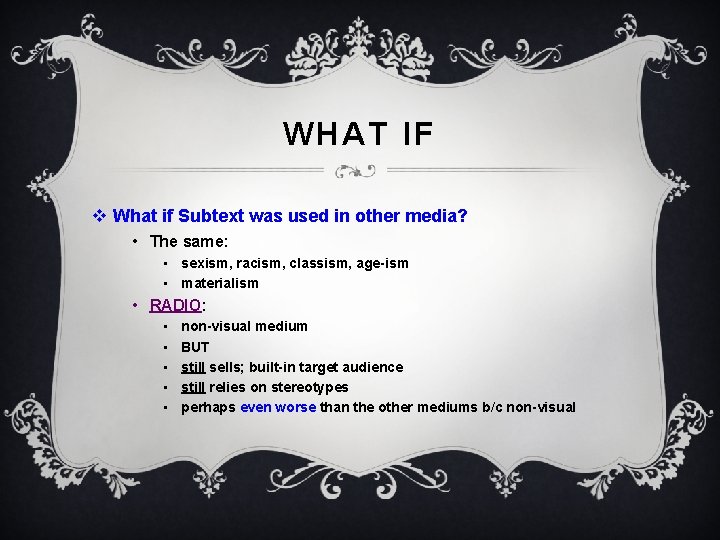 WHAT IF

❖ What if Subtext was used in other media?

• The same:
  ▪ sexism, racism, classism, age-ism
  ▪ materialism
• RADIO:
  ▪ non-visual medium
  ▪ BUT
  ▪ still sells; built-in target audience
  ▪ still relies on stereotypes
  ▪ perhaps even worse than the other mediums b/c non-visual